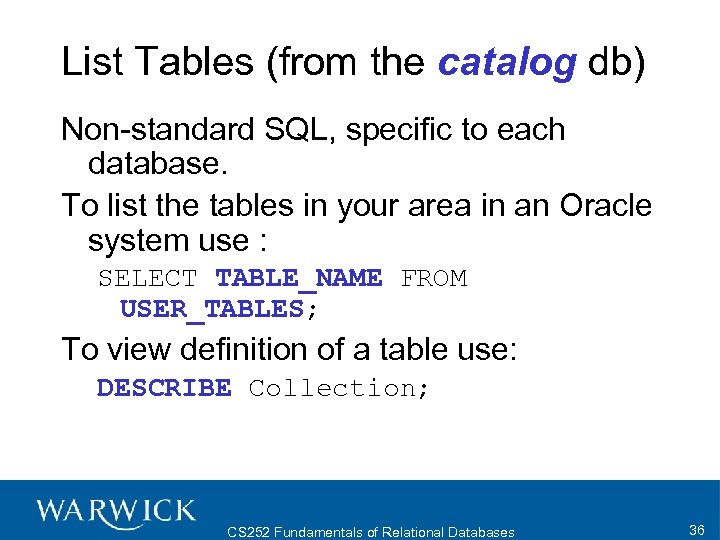 List Tables (from the catalog db)

Non-standard SQL, specific to each database.

To list the tables in your area in an Oracle system use :

SELECT TABLE_NAME FROM USER_TABLES;

To view definition of a table use:

DESCRIBE Collection;

WARWICK

CS252 Fundamentals of Relational Databases

36